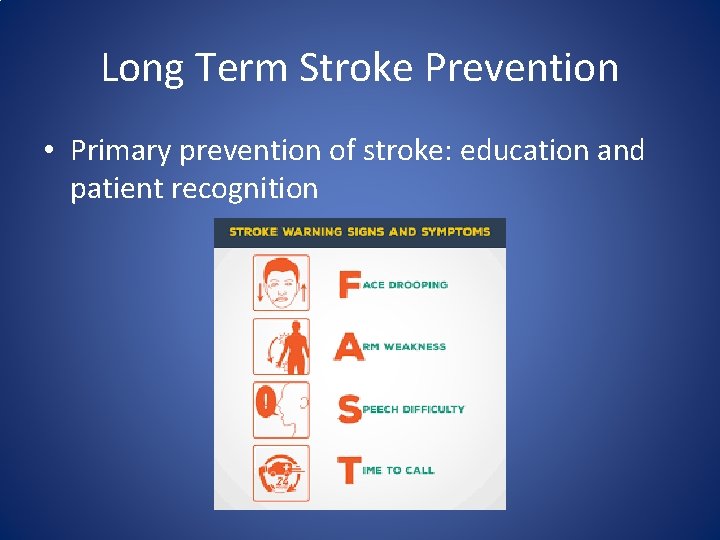 Long Term Stroke Prevention

• Primary prevention of stroke: education and patient recognition

STROKE WARNING SIGNS AND SYMPTOMS

FACE DROOPING

ARM WEAKNESS

SPEECH DIFFICULTY

TIME TO CALL

24